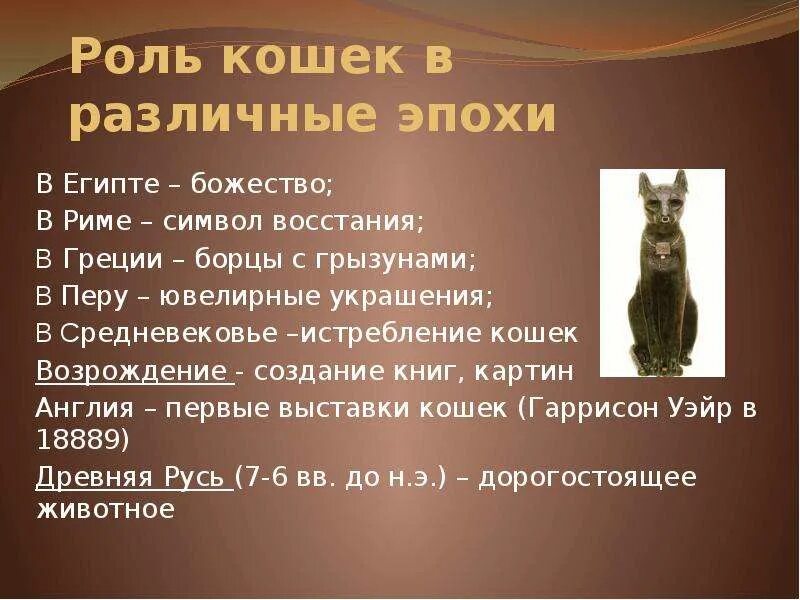 Роль кошек в различные эпохи

В Египте – божество;
В Риме – символ восстания;
В Греции – борцы с грызунами;
В Перу – ювелирные украшения;
В Средневековье –истребление кошек
Возрождение - создание книг, картин
Англия – первые выставки кошек (Гаррисон Уэйр в 18889)
Древняя Русь (7-6 вв. до н.э.) – дорогостоящее животное